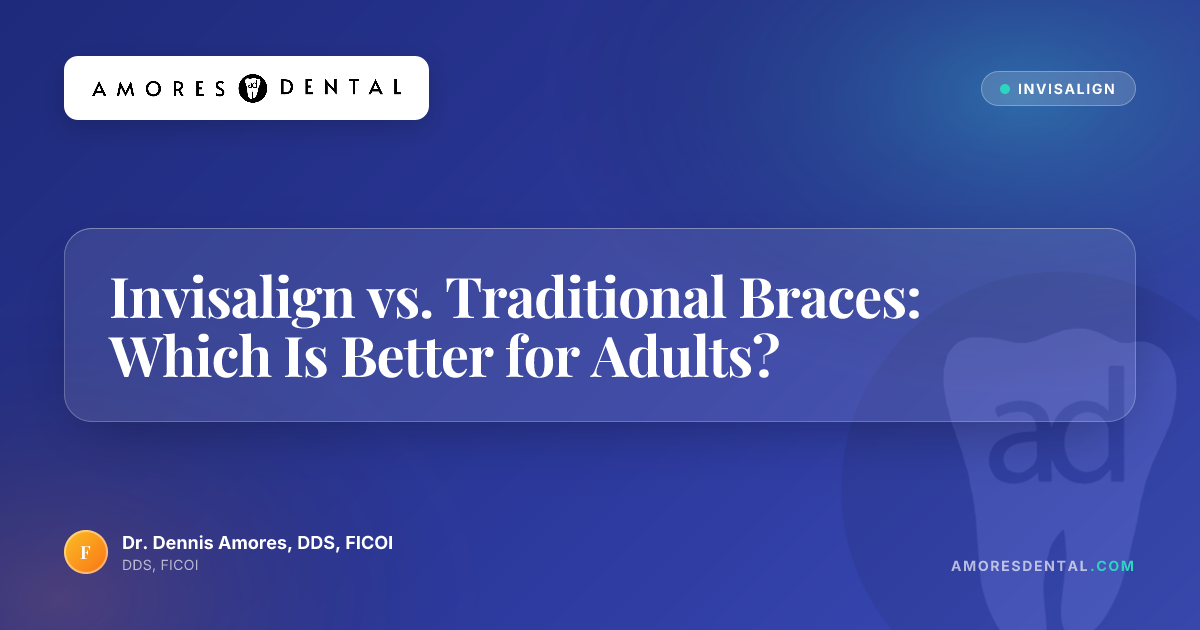 AMORES ad DENTAL

INVISALIGN

Invisalign vs. Traditional Braces: Which Is Better for Adults?

ad

F

Dr. Dennis Amores, DDS, FICOI
DDS, FICOI

AMORESDENTAL.COM